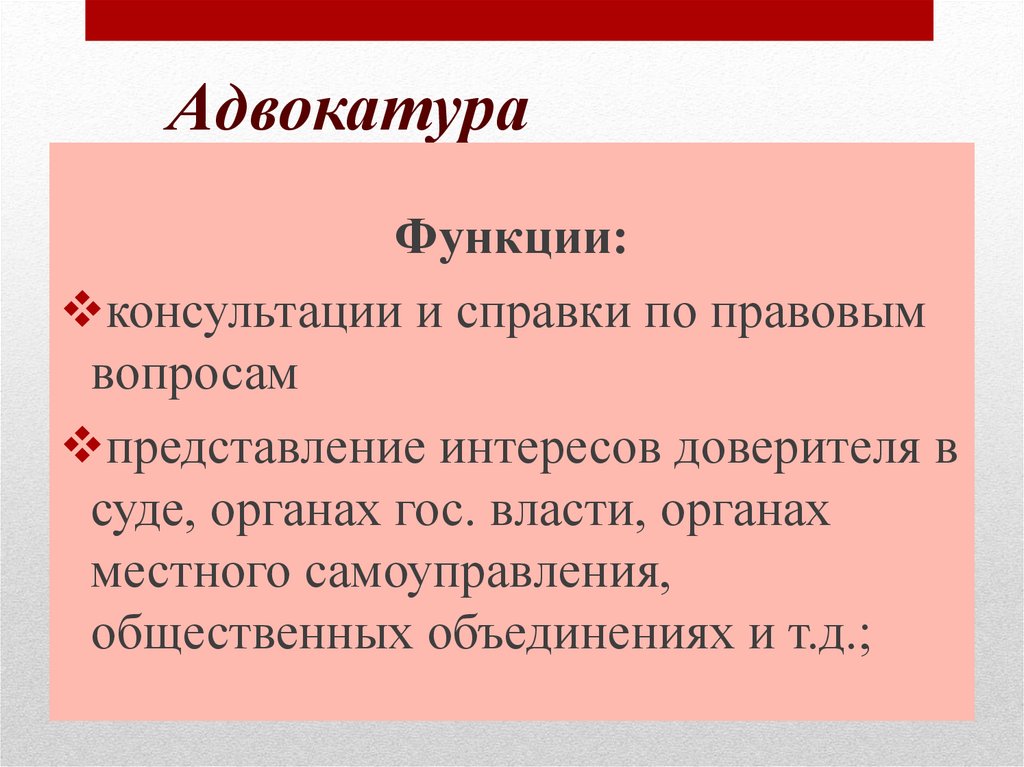 Адвокатура

Функции:

❖консультации и справки по правовым вопросам

❖представление интересов доверителя в суде, органах гос. власти, органах местного самоуправления, общественных объединениях и т.д.;